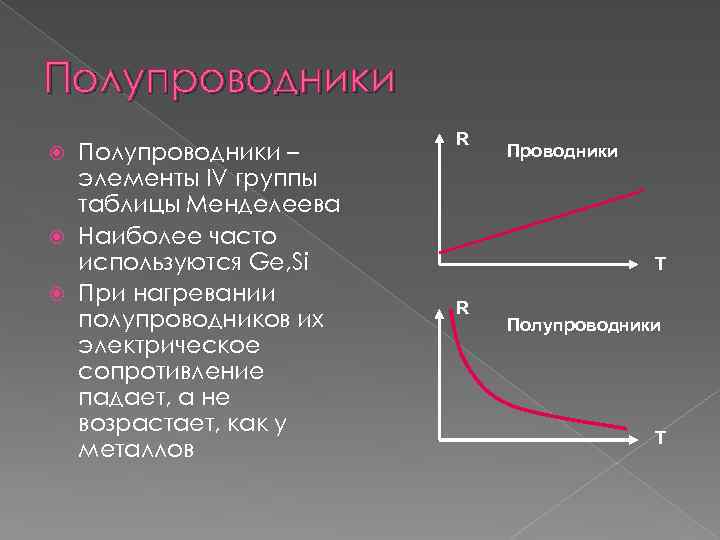 Полупроводники

Полупроводники – элементы IV группы таблицы Менделеева

Наиболее часто используются Ge,Si

При нагревании полупроводников их электрическое сопротивление падает, а не возрастает, как у металлов

R

Проводники

T

R

Полупроводники

T